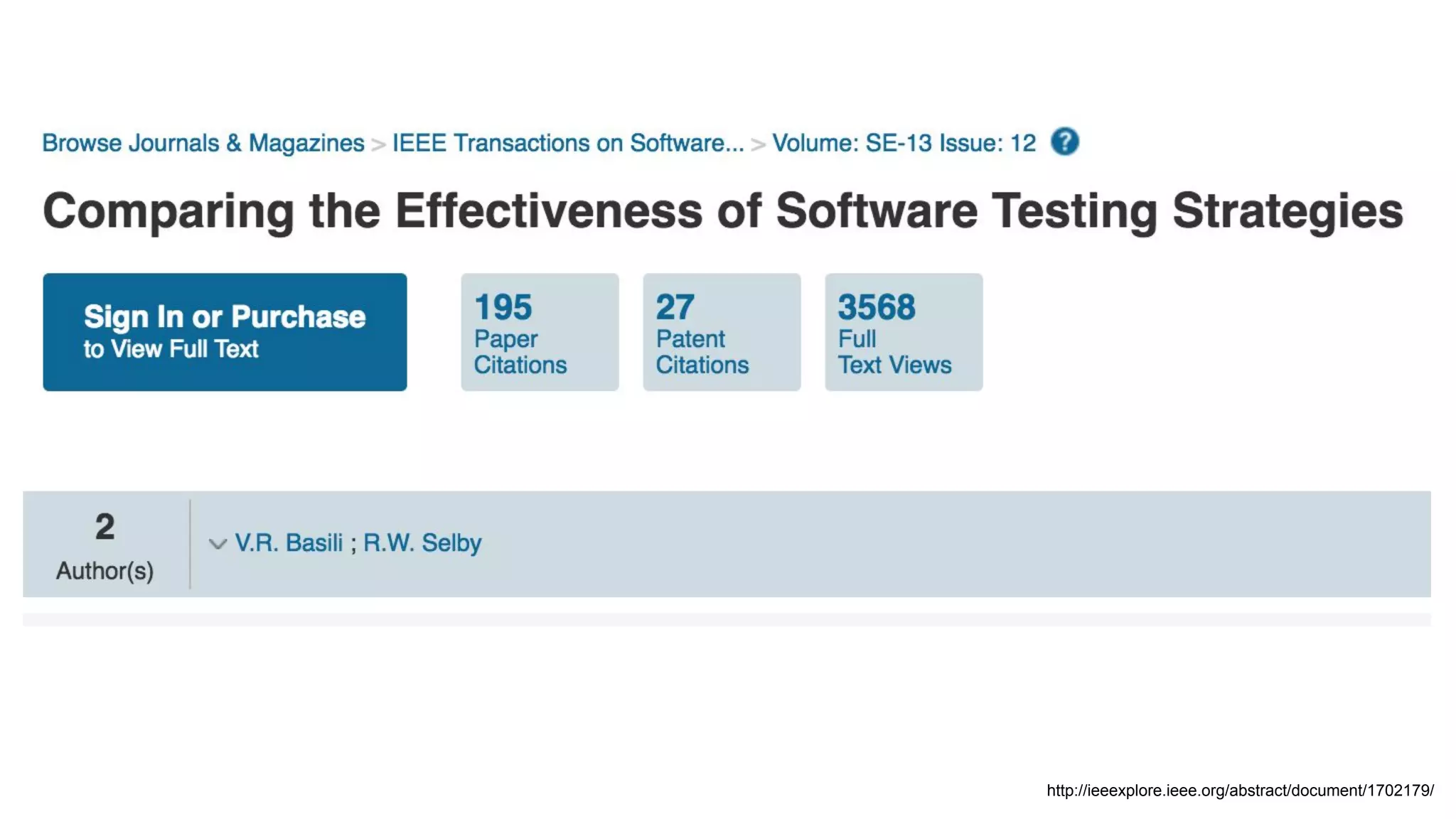 Browse Journals & Magazines > IEEE Transactions on Software... > Volume: SE-13 Issue: 12 ?

Comparing the Effectiveness of Software Testing Strategies

Sign In or Purchase
to View Full Text

195
Paper
Citations

27
Patent
Citations

3568
Full
Text Views

2
Author(s)

V.R. Basili ; R.W. Selby

http://ieeexplore.ieee.org/abstract/document/1702179/